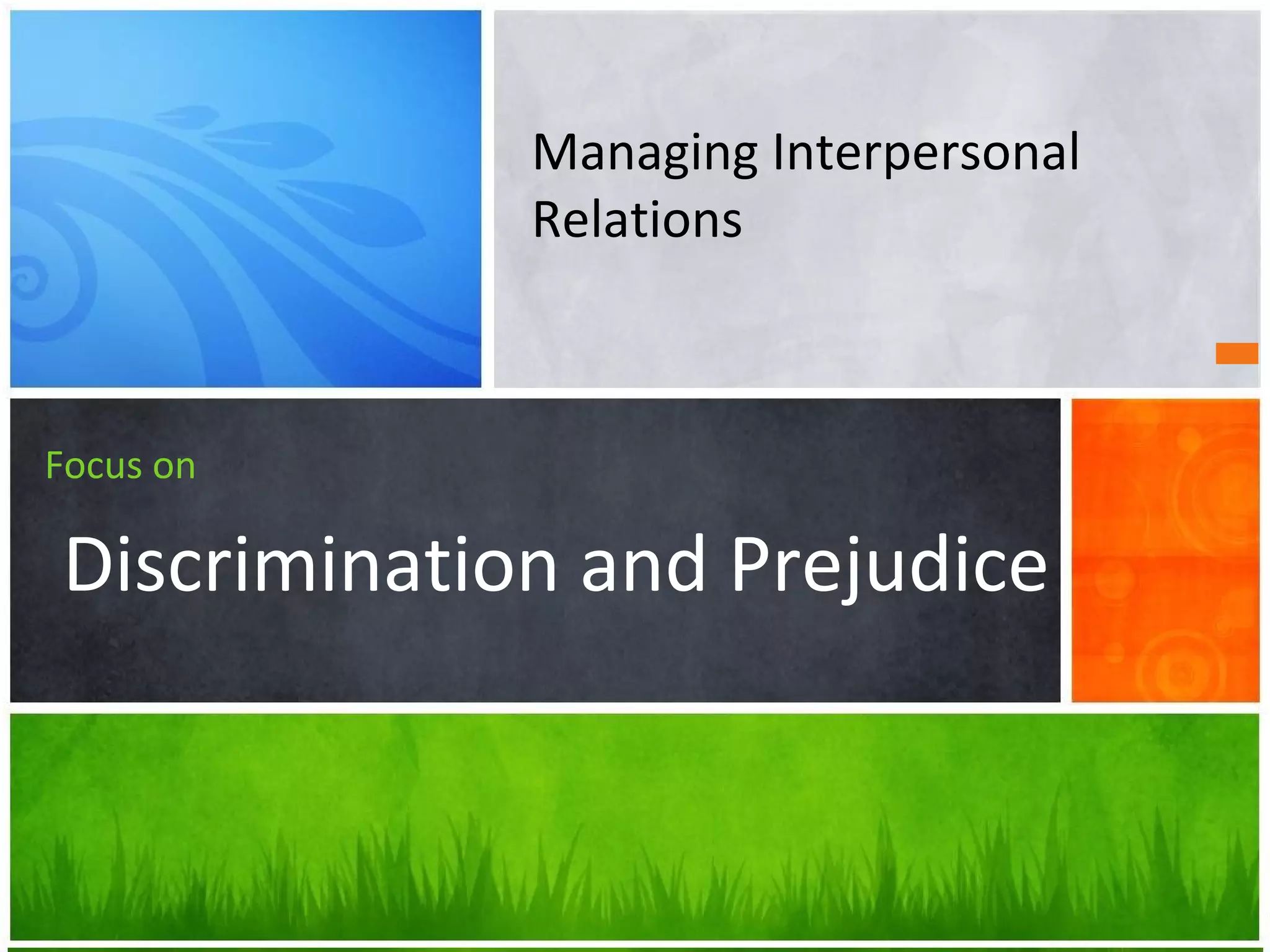 Managing Interpersonal Relations

Focus on

Discrimination and Prejudice